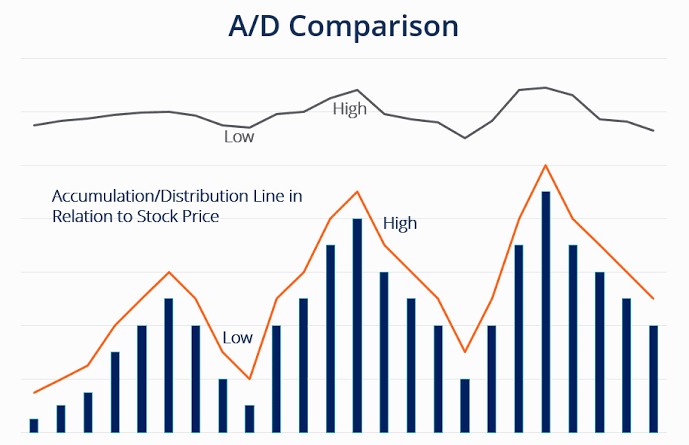 A/D Comparison

High

Low

Accumulation/Distribution Line in Relation to Stock Price

High

Low